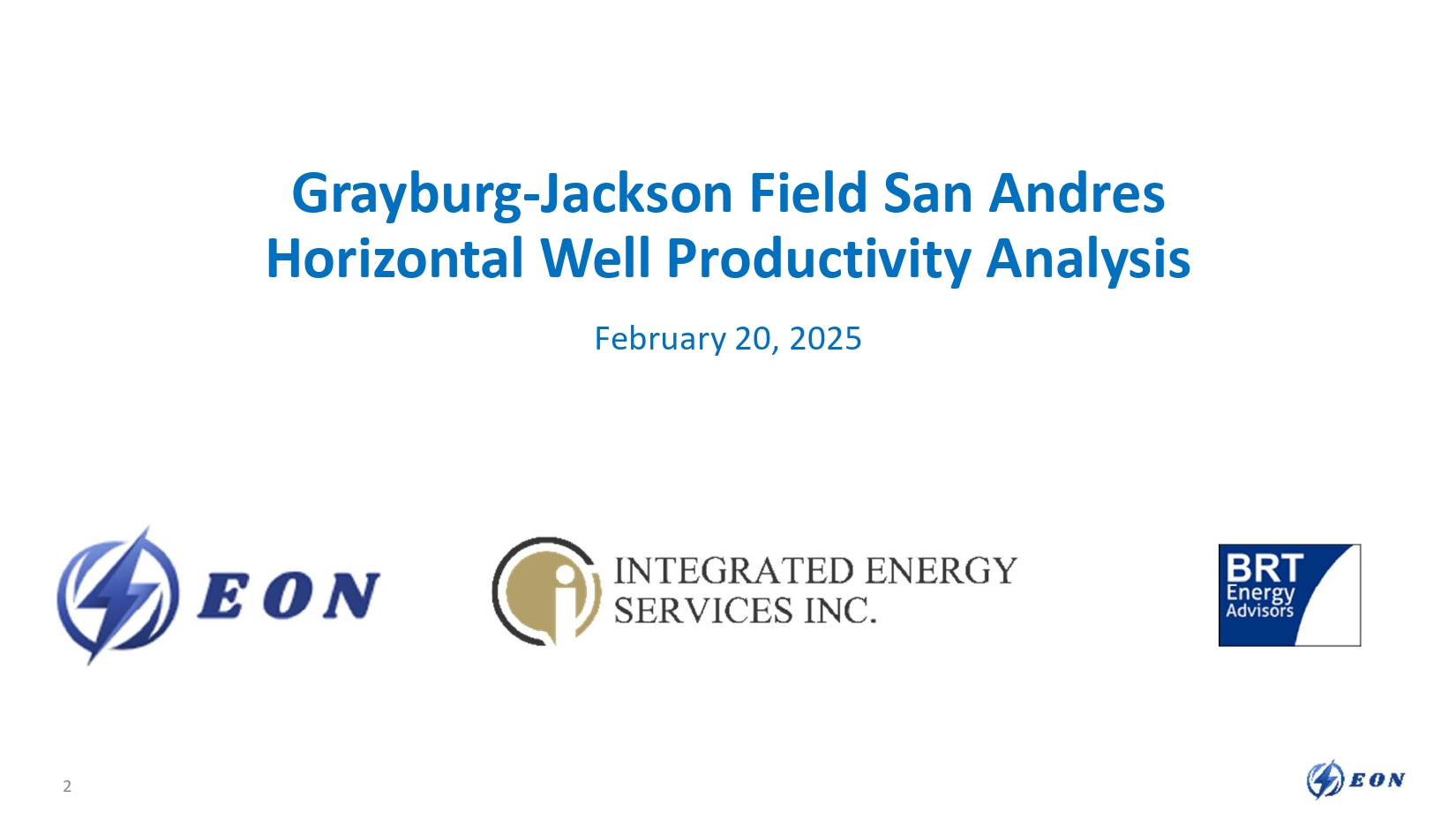 Grayburg-Jackson Field San Andres Horizontal Well Productivity Analysis

February 20, 2025

EON

INTEGRATED ENERGY SERVICES INC.

BRT Energy Advisors

2

EON